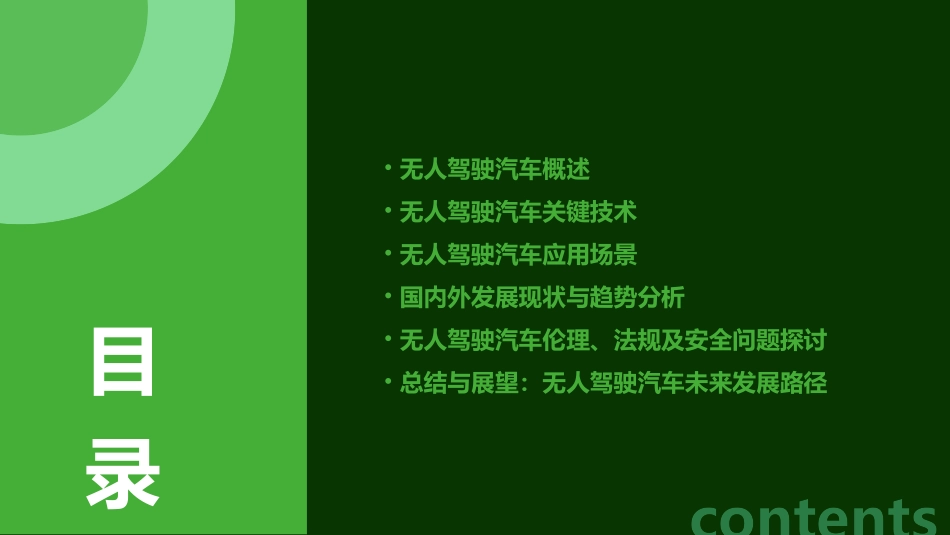 目录

• 无人驾驶汽车概述
• 无人驾驶汽车关键技术
• 无人驾驶汽车应用场景
• 国内外发展现状与趋势分析
• 无人驾驶汽车伦理、法规及安全问题探讨
• 总结与展望：无人驾驶汽车未来发展路径

contents